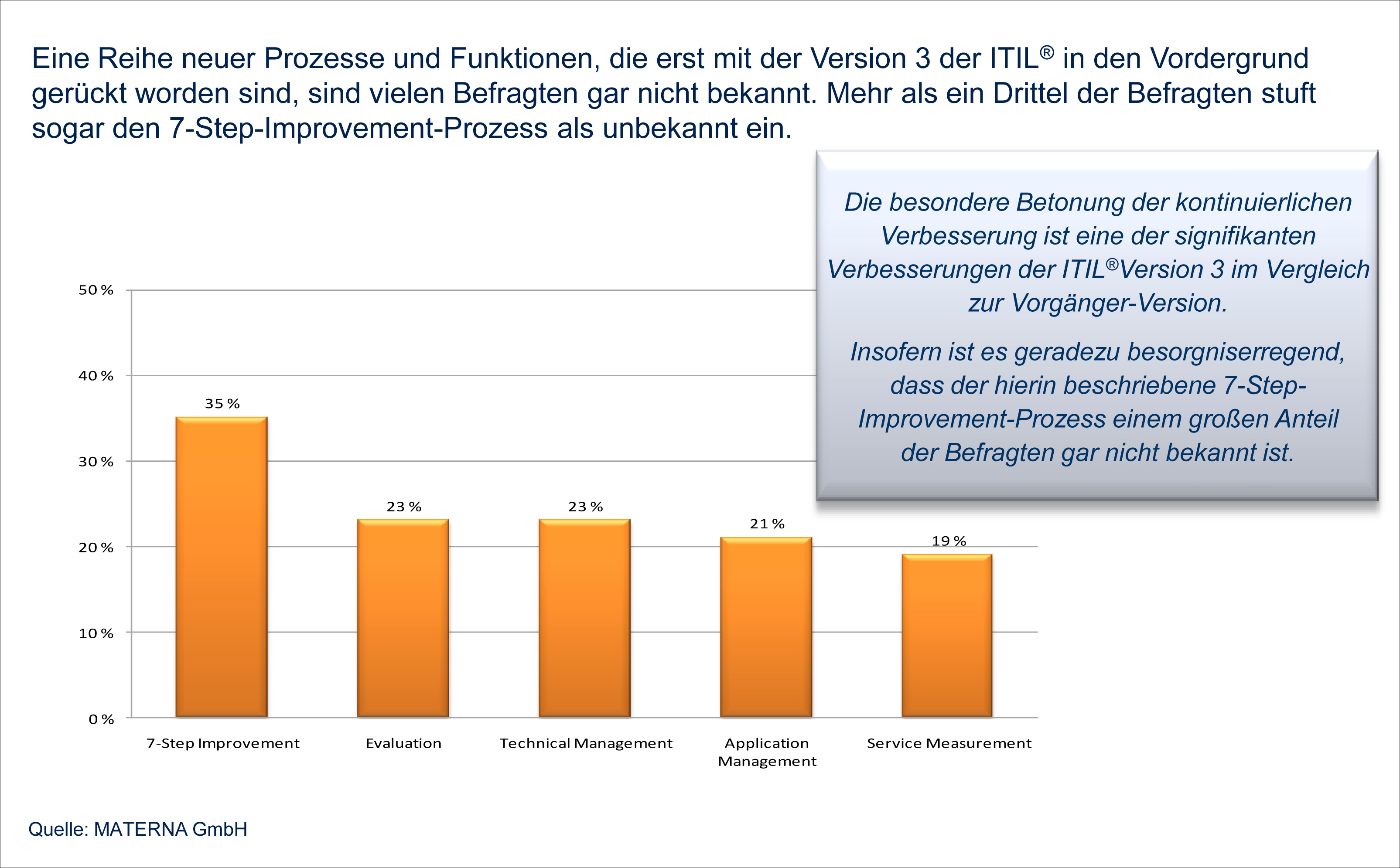 Eine Reihe neuer Prozesse und Funktionen, die erst mit der Version 3 der ITIL® in den Vordergrund gerückt worden sind, sind vielen Befragten gar nicht bekannt. Mehr als ein Drittel der Befragten stuft sogar den 7-Step-Improvement-Prozess als unbekannt ein.

Die besondere Betonung der kontinuierlichen Verbesserung ist eine der signifikanten Verbesserungen der ITIL®Version 3 im Vergleich zur Vorgänger-Version.

Insofern ist es geradezu besorgniserregend, dass der hierin beschriebene 7-Step-Improvement-Prozess einem großen Anteil der Befragten gar nicht bekannt ist.

50 %
40 %
30 %
20 %
10 %
0 %

35 %
23 %
23 %
21 %
19 %

7-Step Improvement
Evaluation
Technical Management
Application Management
Service Measurement

Quelle: MATERNA GmbH